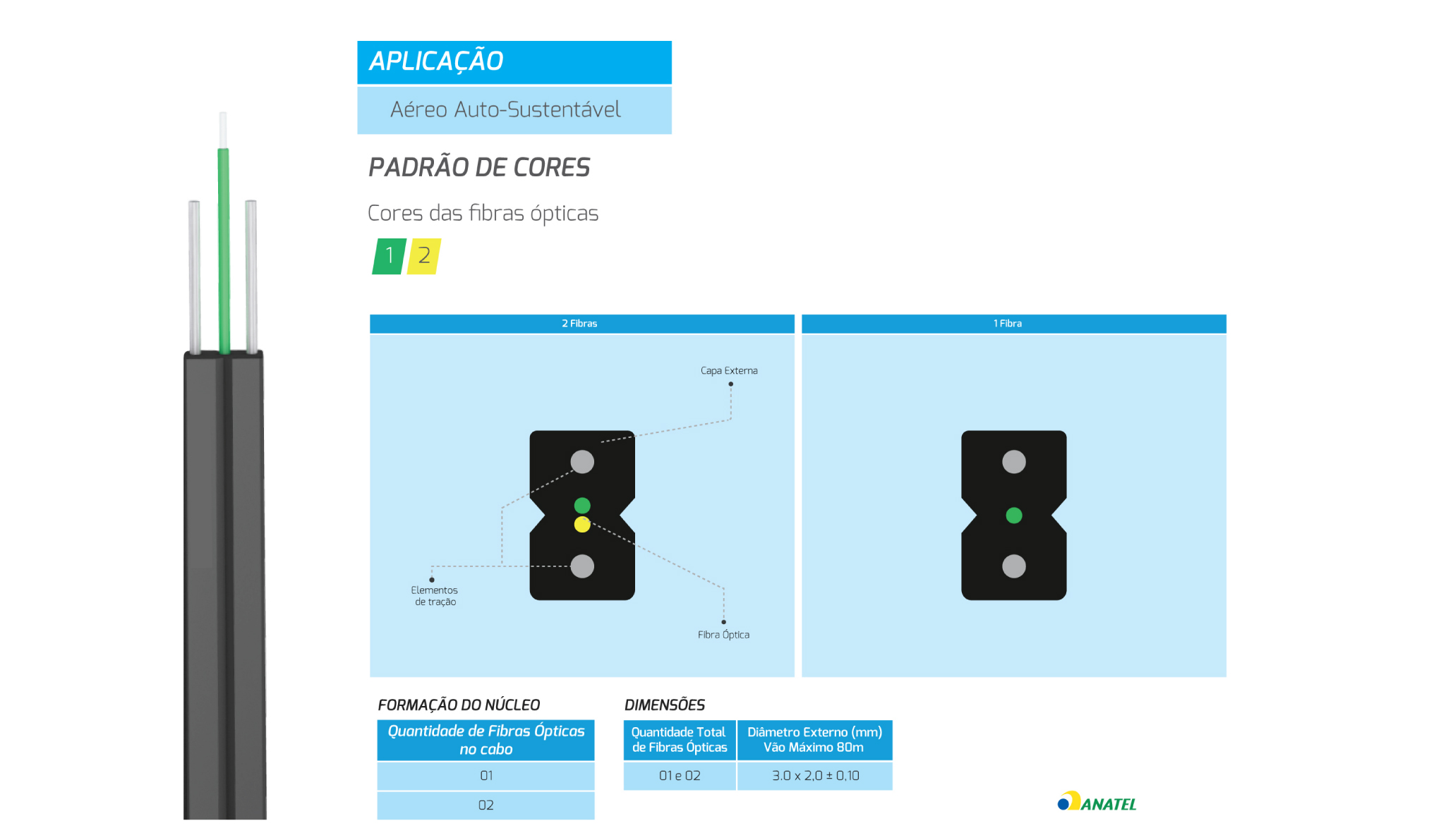 APLICAÇÃO

Aéreo Auto-Sustentável

PADRÃO DE CORES

Cores das fibras ópticas

1 2

2 Fibras

Capa Externa

Elementos de tração

Fibra Óptica

1 Fibra

FORMAÇÃO DO NÚCLEO

| Quantidade de Fibras Ópticas no cabo |
|---|
| 01 |
| 02 |

DIMENSÕES

| Quantidade Total de Fibras Ópticas | Diâmetro Externo (mm) Vão Máximo 80m |
|---|---|
| 01 e 02 | 3.0 x 2,0 ± 0,10 |

ANATEL